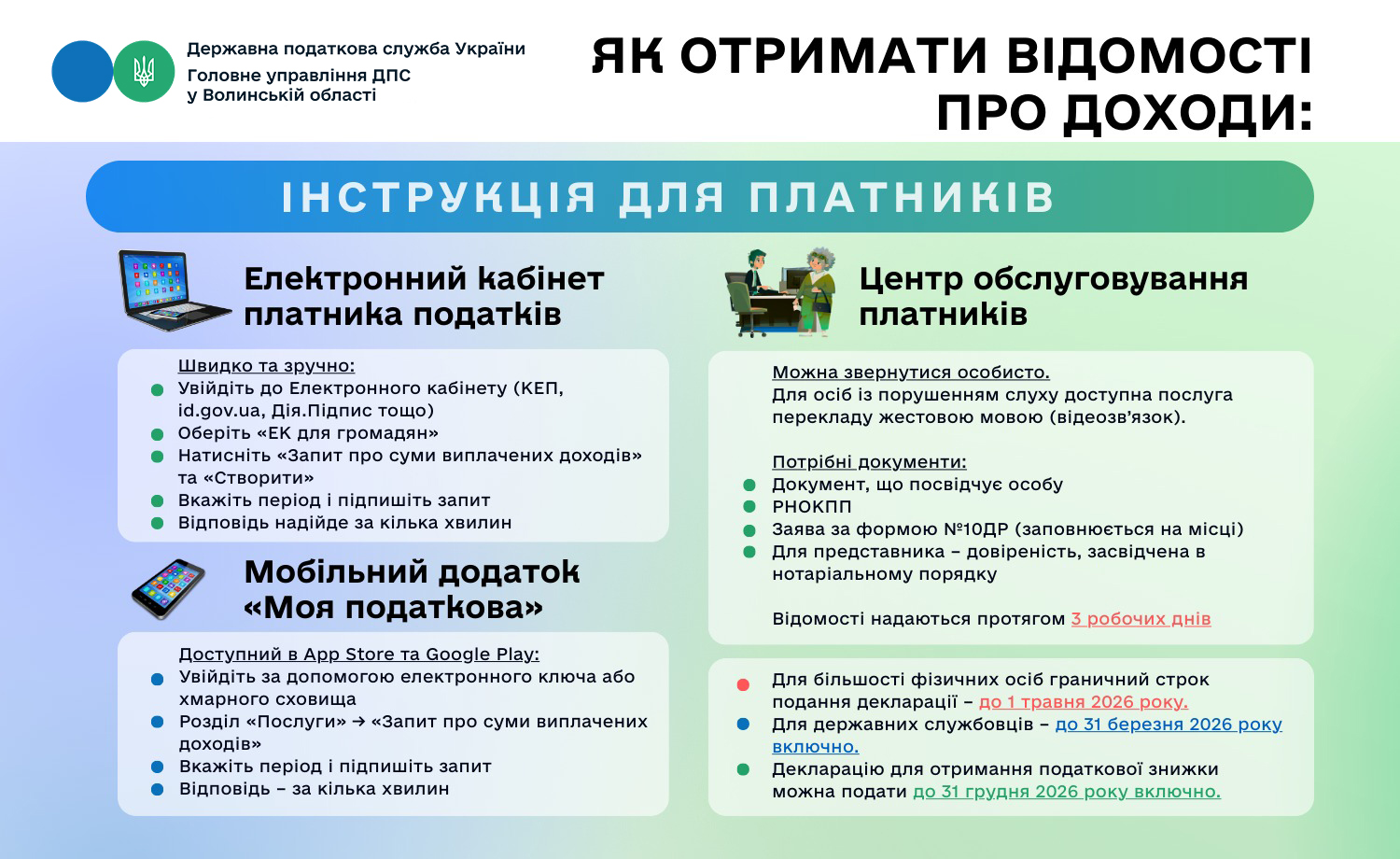 Державна податкова служба України
Головне управління ДПС у Волинській області

ЯК ОТРИМАТИ ВІДОМОСТІ ПРО ДОХОДИ:

ІНСТРУКЦІЯ ДЛЯ ПЛАТНИКІВ

Електронний кабінет платника податків

Швидко та зручно:
Увійдіть до Електронного кабінету (КЕП, id.gov.ua, Дія.Підпис тощо)
Оберіть «ЕК для громадян»
Натисніть «Запит про суми виплачених доходів» та «Створити»
Вкажіть період і підпишіть запит
Відповідь надійде за кілька хвилин

Мобільний додаток «Моя податкова»

Доступний в App Store та Google Play:
Увійдіть за допомогою електронного ключа або хмарного сховища
Розділ «Послуги» → «Запит про суми виплачених доходів»
Вкажіть період і підпишіть запит
Відповідь – за кілька хвилин

Центр обслуговування платників

Можна звернутися особисто.
Для осіб із порушенням слуху доступна послуга перекладу жестовою мовою (відеозв'язок).

Потрібні документи:
Документ, що посвідчує особу
РНОКПП
Заява за формою №10ДР (заповнюється на місці)
Для представника – довіреність, засвідчена в нотаріальному порядку

Відомості надаються протягом 3 робочих днів

Для більшості фізичних осіб граничний строк подання декларації – до 1 травня 2026 року.
Для державних службовців – до 31 березня 2026 року включно.
Декларацію для отримання податкової знижки можна подати до 31 грудня 2026 року включно.